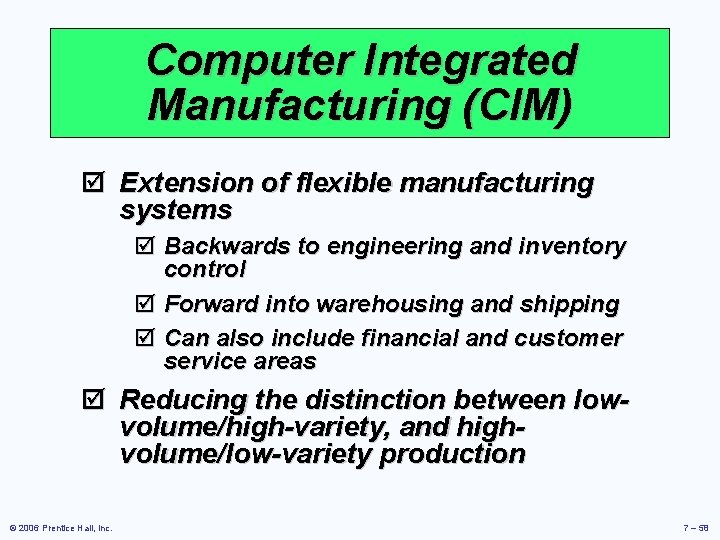 Computer Integrated Manufacturing (CIM)

☑ Extension of flexible manufacturing systems

☑ Backwards to engineering and inventory control

☑ Forward into warehousing and shipping

☑ Can also include financial and customer service areas

☑ Reducing the distinction between low-volume/high-variety, and high-volume/low-variety production

© 2006 Prentice Hall, Inc.

7 – 58